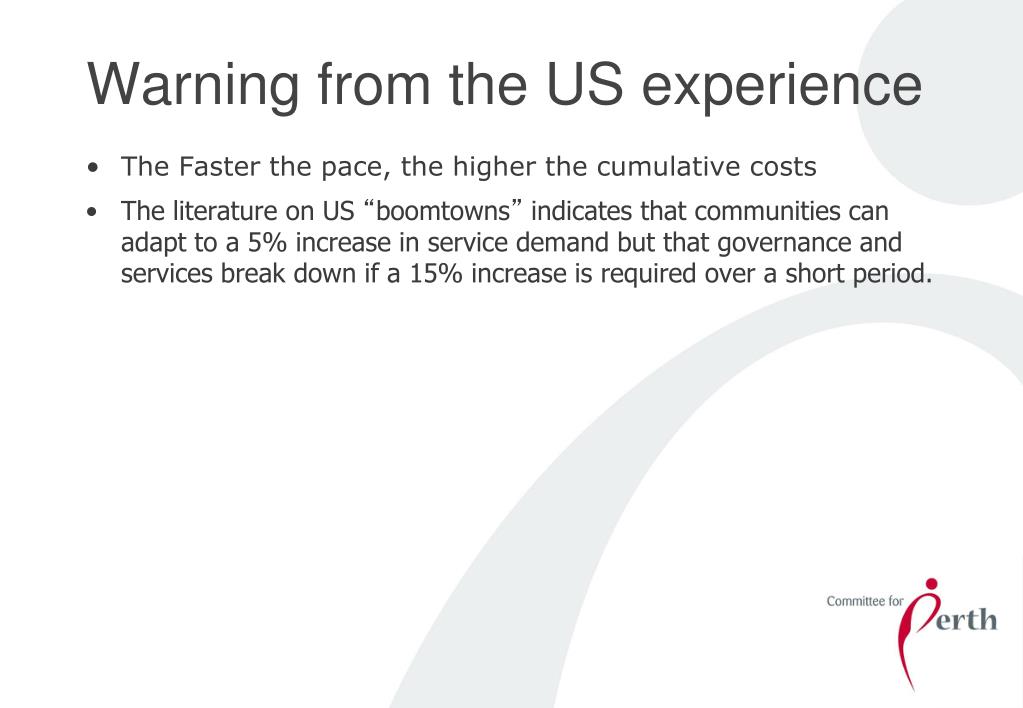 Warning from the US experience

• The Faster the pace, the higher the cumulative costs

• The literature on US “boomtowns” indicates that communities can adapt to a 5% increase in service demand but that governance and services break down if a 15% increase is required over a short period.

Committee for Perth